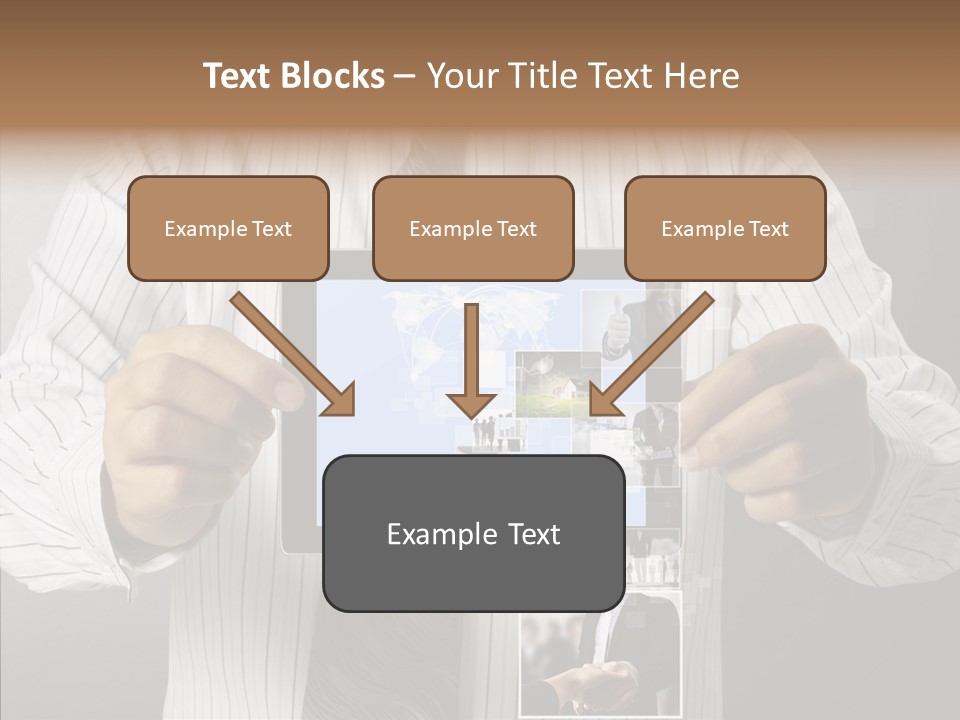 Text Blocks – Your Title Text Here

Example Text

Example Text

Example Text

Example Text